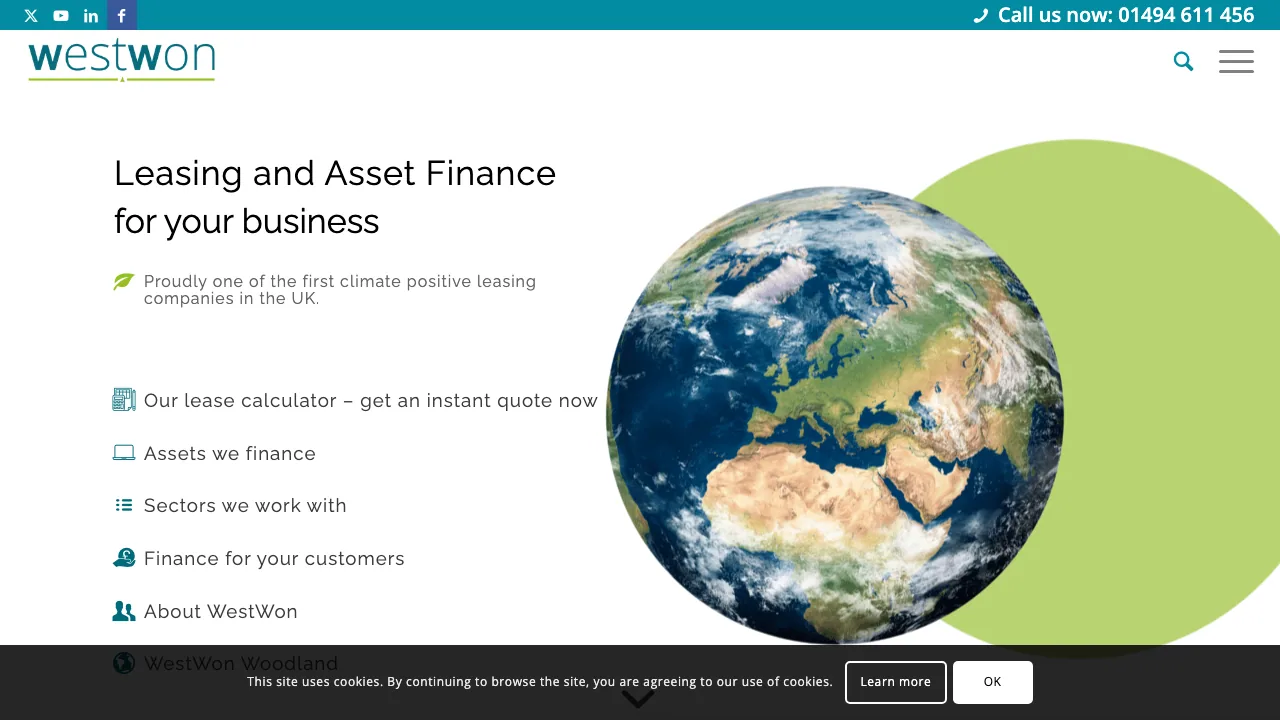 Call us now: 01494 611 456

westwon

Leasing and Asset Finance for your business

Proudly one of the first climate positive leasing companies in the UK.

Our lease calculator – get an instant quote now

Assets we finance

Sectors we work with

Finance for your customers

About WestWon

WestWon Woodland

This site uses cookies. By continuing to browse the site, you are agreeing to our use of cookies.

Learn more

OK